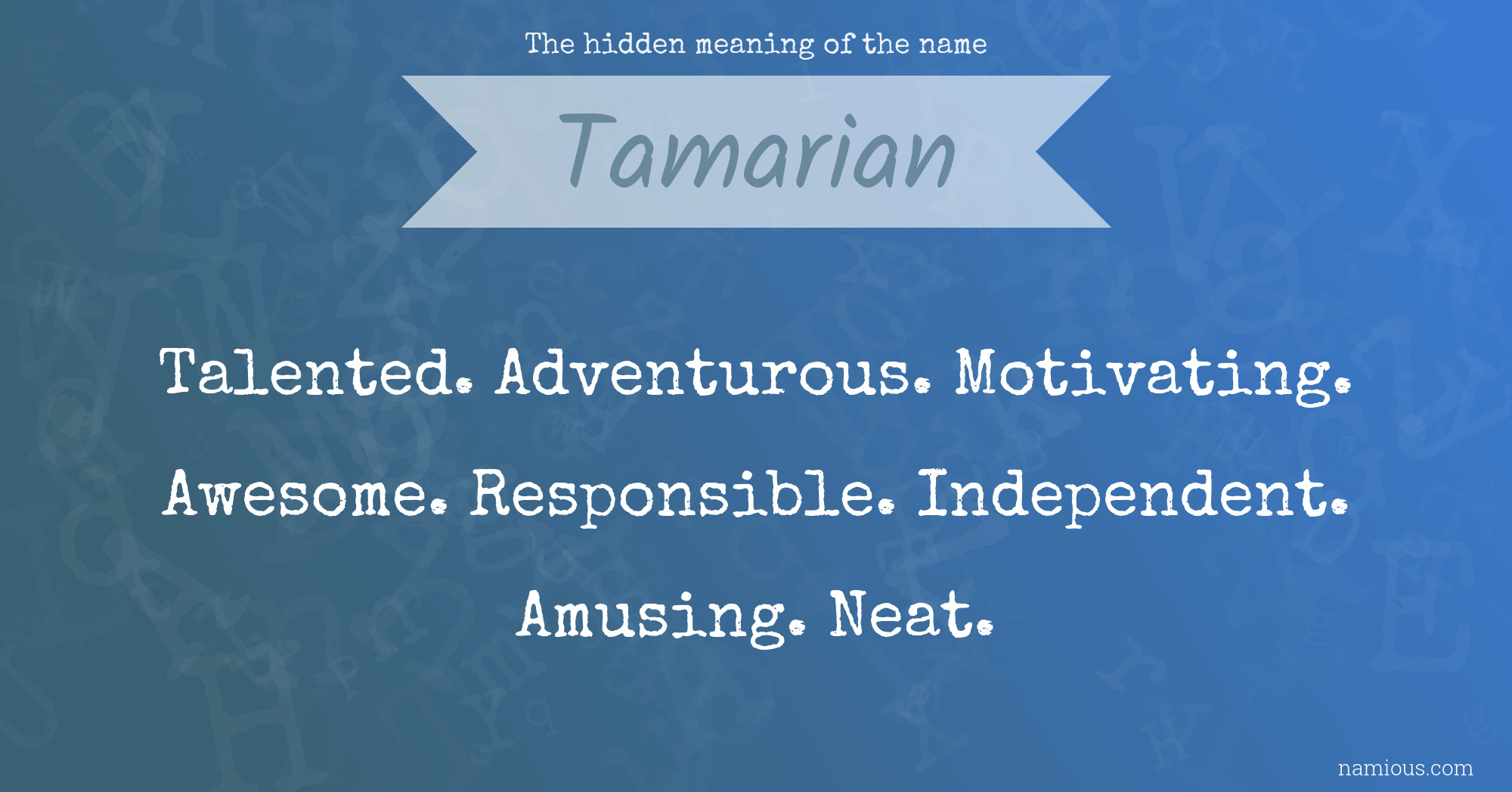 The hidden meaning of the name

Tamarian

Talented. Adventurous. Motivating. Awesome. Responsible. Independent. Amusing. Neat.

namious.com